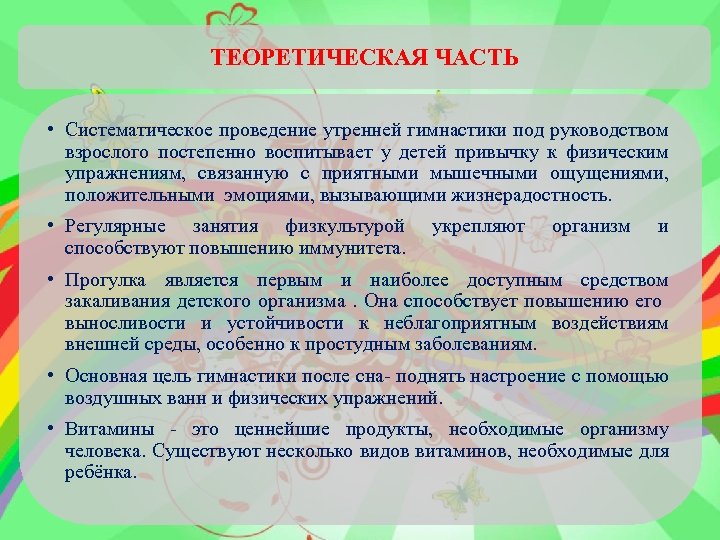 ТЕОРЕТИЧЕСКАЯ ЧАСТЬ

• Систематическое проведение утренней гимнастики под руководством взрослого постепенно воспитывает у детей привычку к физическим упражнениям, связанную с приятными мышечными ощущениями, положительными эмоциями, вызывающими жизнерадостность.

• Регулярные занятия физкультурой укрепляют организм и способствуют повышению иммунитета.

• Прогулка является первым и наиболее доступным средством закаливания детского организма . Она способствует повышению его выносливости и устойчивости к неблагоприятным воздействиям внешней среды, особенно к простудным заболеваниям.

• Основная цель гимнастики после сна- поднять настроение с помощью воздушных ванн и физических упражнений.

• Витамины - это ценнейшие продукты, необходимые организму человека. Существуют несколько видов витаминов, необходимые для ребёнка.